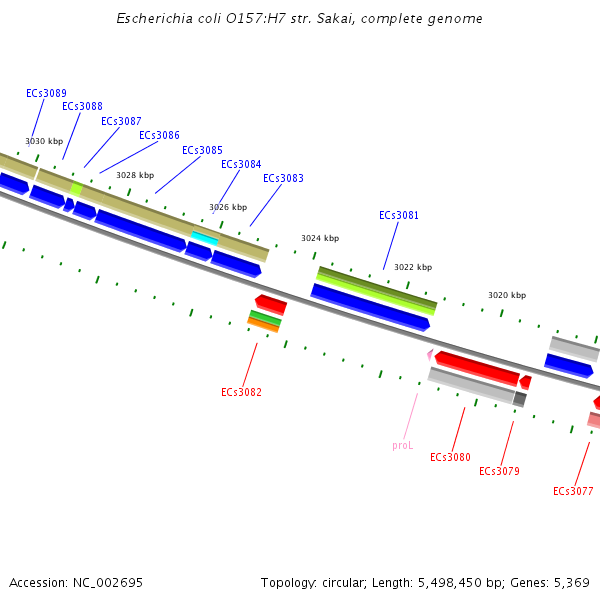 Escherichia coli O157:H7 str. Sakai, complete genome

ECs3089
ECs3088
ECs3087
ECs3086
ECs3085
ECs3084
ECs3083
3030 kbp
3028 kbp
3026 kbp
3024 kbp
ECs3081
3022 kbp
3020 kbp
ECs3082
proL
ECs3080
ECs3079
ECs3077

Accession: NC_002695

Topology: circular; Length: 5,498,450 bp; Genes: 5,369